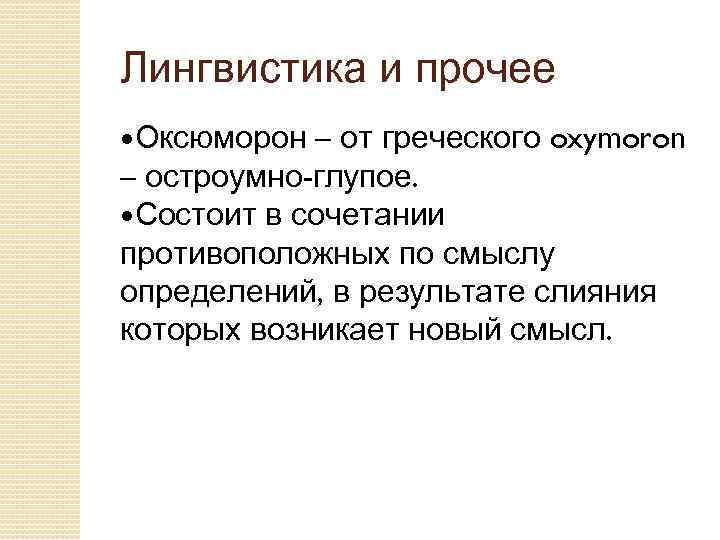 Лингвистика и прочее

•Оксюморон – от греческого oxymoron – остроумно-глупое.
•Состоит в сочетании противоположных по смыслу определений, в результате слияния которых возникает новый смысл.